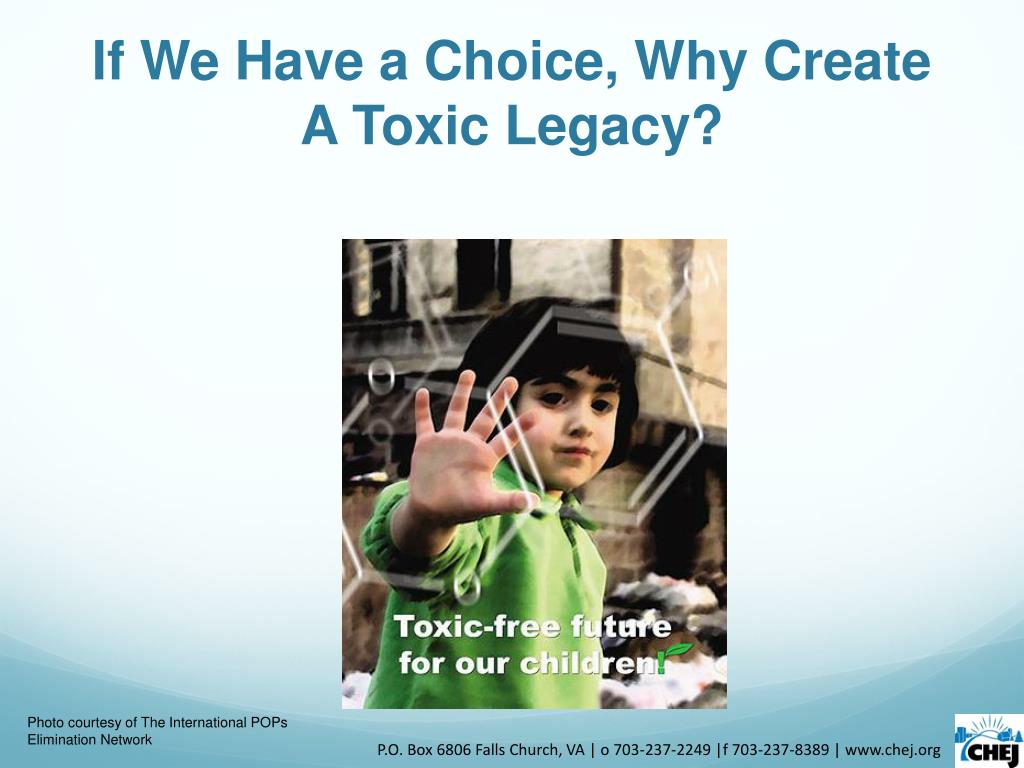 If We Have a Choice, Why Create A Toxic Legacy?

Toxic-free future for our children!

Photo courtesy of The International POPs Elimination Network

P.O. Box 6806 Falls Church, VA | o 703-237-2249 |f 703-237-8389 | www.chej.org

CHEJ